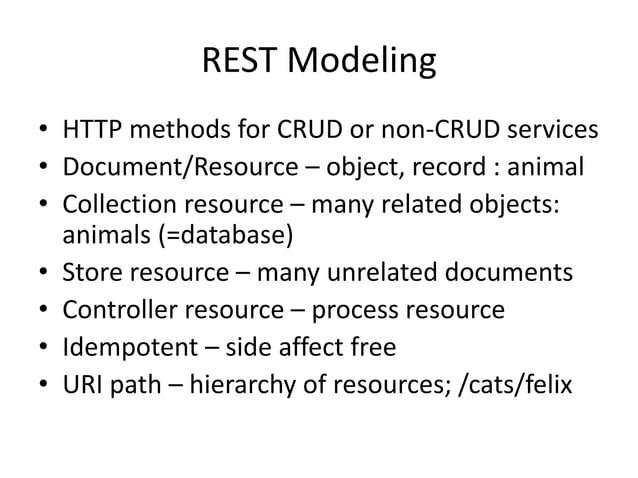 REST Modeling

• HTTP methods for CRUD or non-CRUD services
• Document/Resource – object, record : animal
• Collection resource – many related objects: animals (=database)
• Store resource – many unrelated documents
• Controller resource – process resource
• Idempotent – side affect free
• URI path – hierarchy of resources; /cats/felix